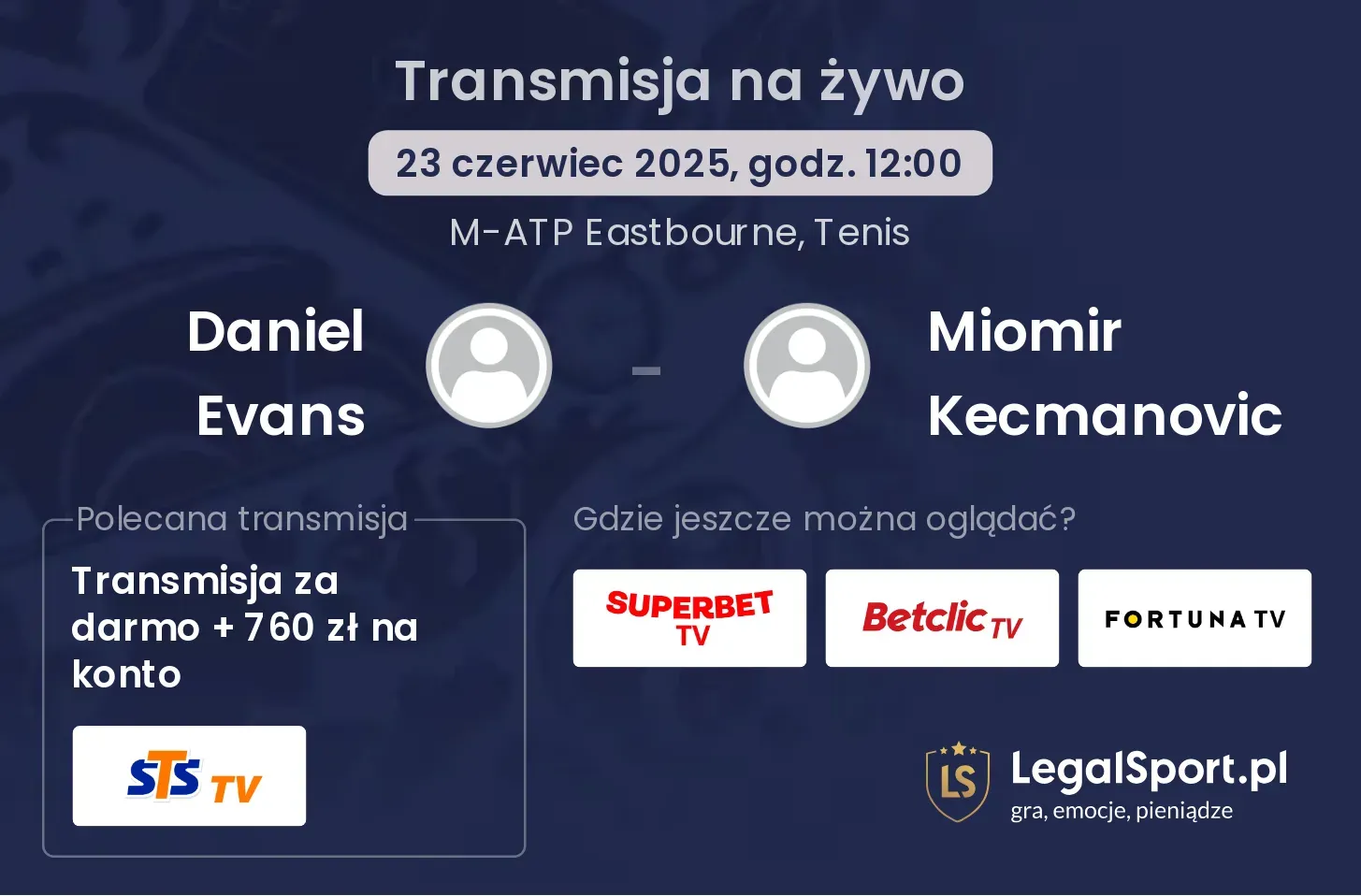 Transmisja na żywo

23 czerwiec 2025, godz. 12:00

M-ATP Eastbourne, Tenis

Daniel Evans - Miomir Kecmanovic

Polecana transmisja

Transmisja za darmo + 760 zł na konto

STS TV

Gdzie jeszcze można oglądać?

SUPERBET TV

Betclic TV

FORTUNA TV

LS

LegalSport.pl
gra, emocje, pieniądze